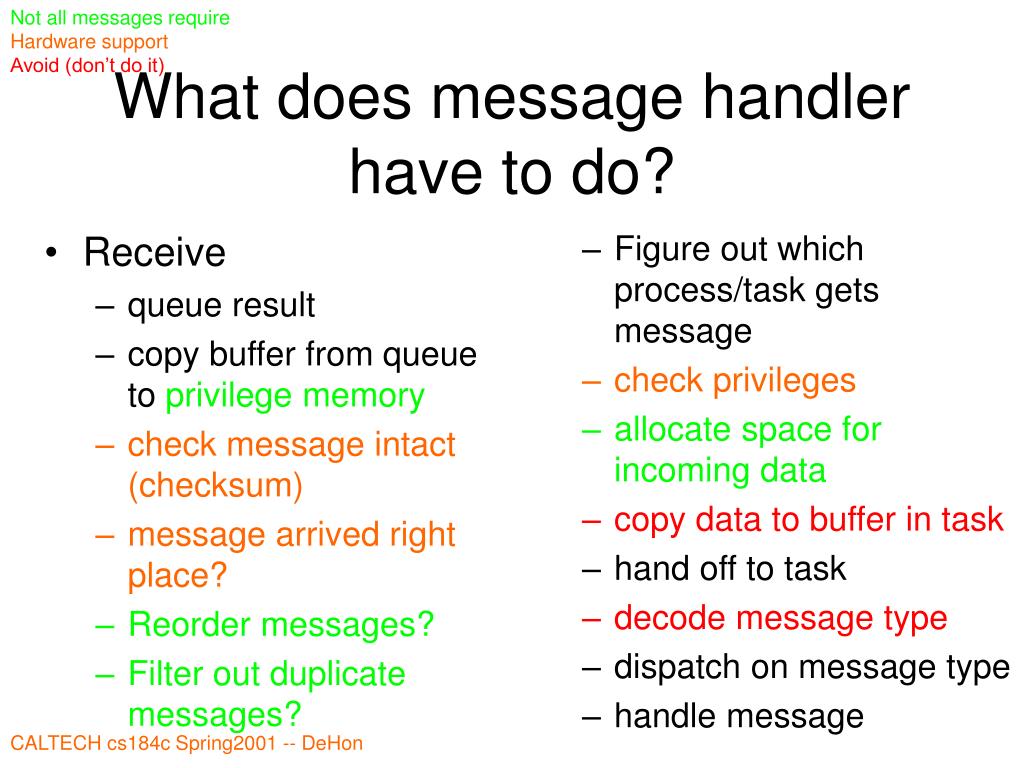 Not all messages require
Hardware support
Avoid (don't do it)

What does message handler have to do?

• Receive
– queue result
– copy buffer from queue to privilege memory
– check message intact (checksum)
– message arrived right place?
– Reorder messages?
– Filter out duplicate messages?

– Figure out which process/task gets message
– check privileges
– allocate space for incoming data
– copy data to buffer in task
– hand off to task
– decode message type
– dispatch on message type
– handle message

CALTECH cs184c Spring2001 -- DeHon